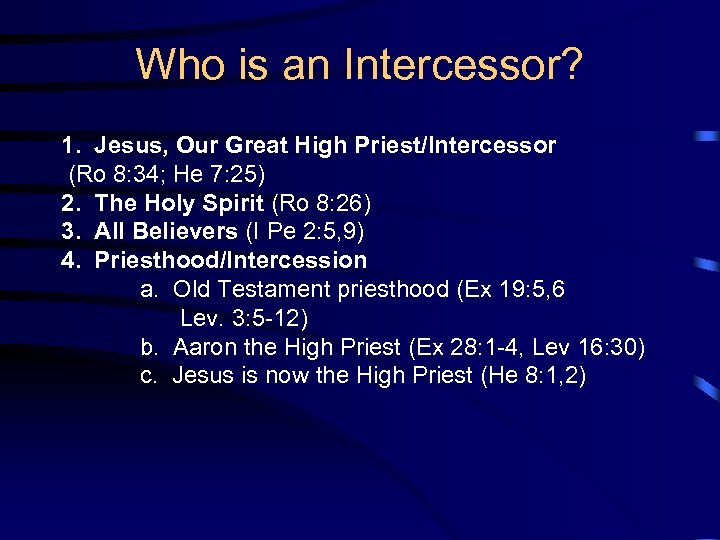 Who is an Intercessor?

1. Jesus, Our Great High Priest/Intercessor (Ro 8:34; He 7:25)
2. The Holy Spirit (Ro 8:26)
3. All Believers (I Pe 2:5,9)
4. Priesthood/Intercession
a. Old Testament priesthood (Ex 19:5,6 Lev. 3:5-12)
b. Aaron the High Priest (Ex 28:1-4, Lev 16:30)
c. Jesus is now the High Priest (He 8:1,2)